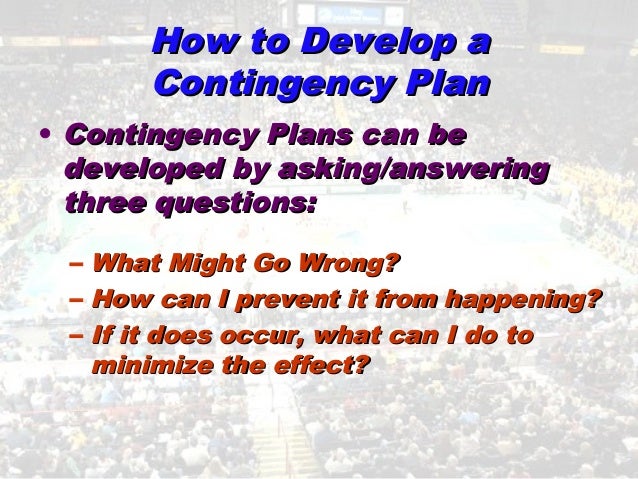 How to Develop a Contingency Plan

• Contingency Plans can be developed by asking/answering three questions:

– What Might Go Wrong?
– How can I prevent it from happening?
– If it does occur, what can I do to minimize the effect?